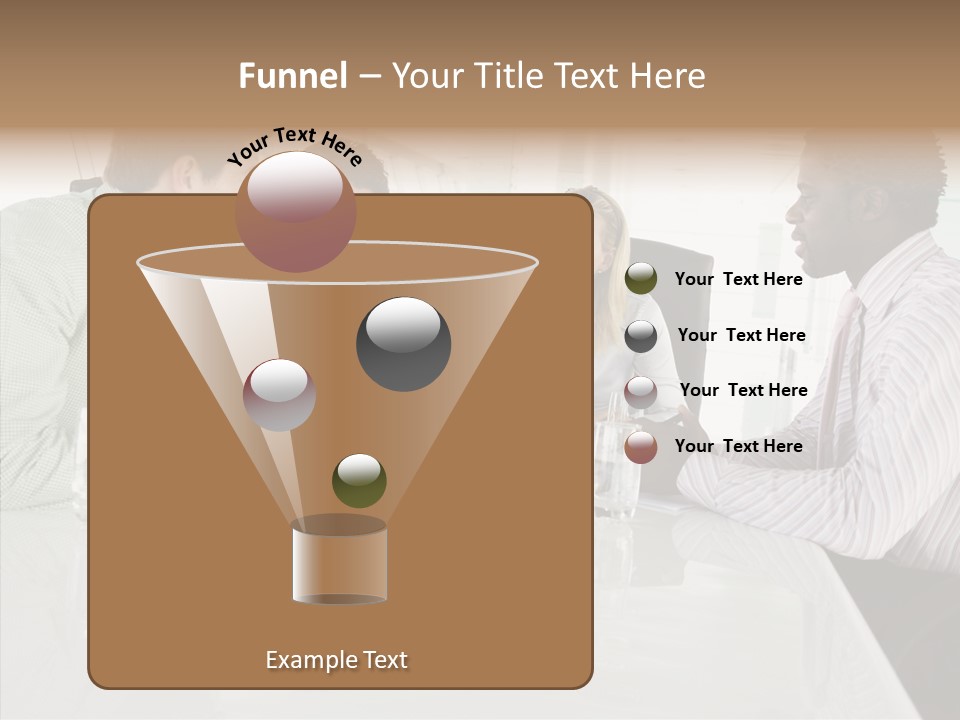 Funnel – Your Title Text Here

Your Text Here

Your Text Here

Your Text Here

Your Text Here

Your Text Here

Example Text